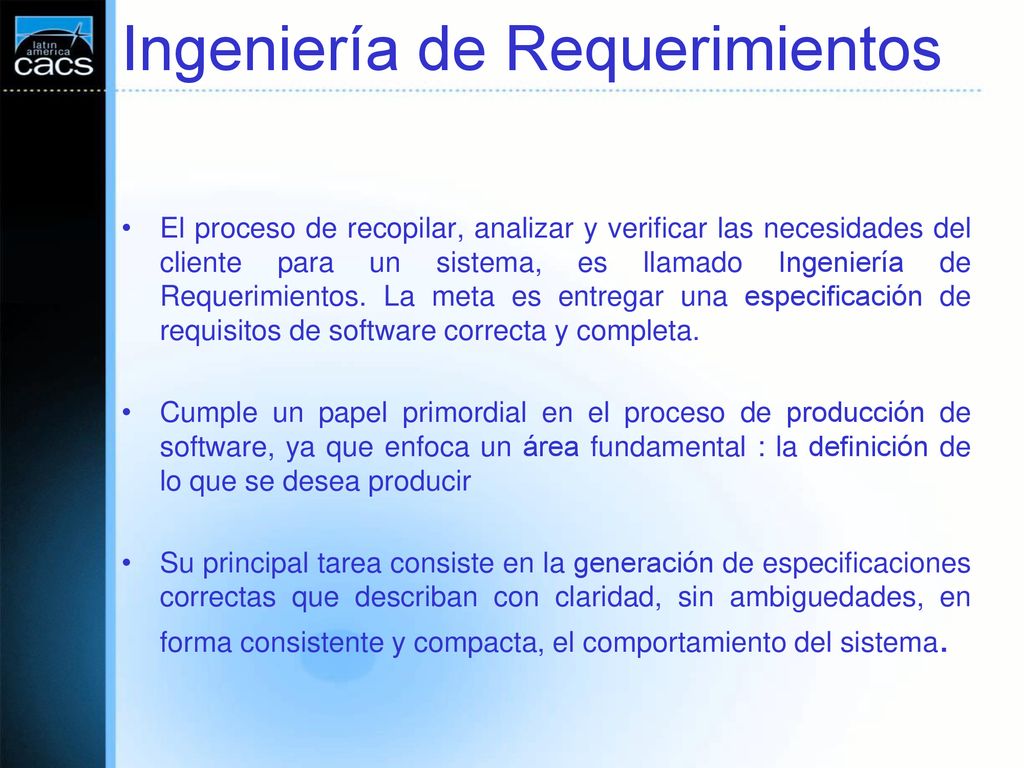 latin america cacs

Ingeniería de Requerimientos

• El proceso de recopilar, analizar y verificar las necesidades del cliente para un sistema, es llamado Ingeniería de Requerimientos. La meta es entregar una especificación de requisitos de software correcta y completa.

• Cumple un papel primordial en el proceso de producción de software, ya que enfoca un área fundamental : la definición de lo que se desea producir

• Su principal tarea consiste en la generación de especificaciones correctas que describan con claridad, sin ambiguedades, en forma consistente y compacta, el comportamiento del sistema.